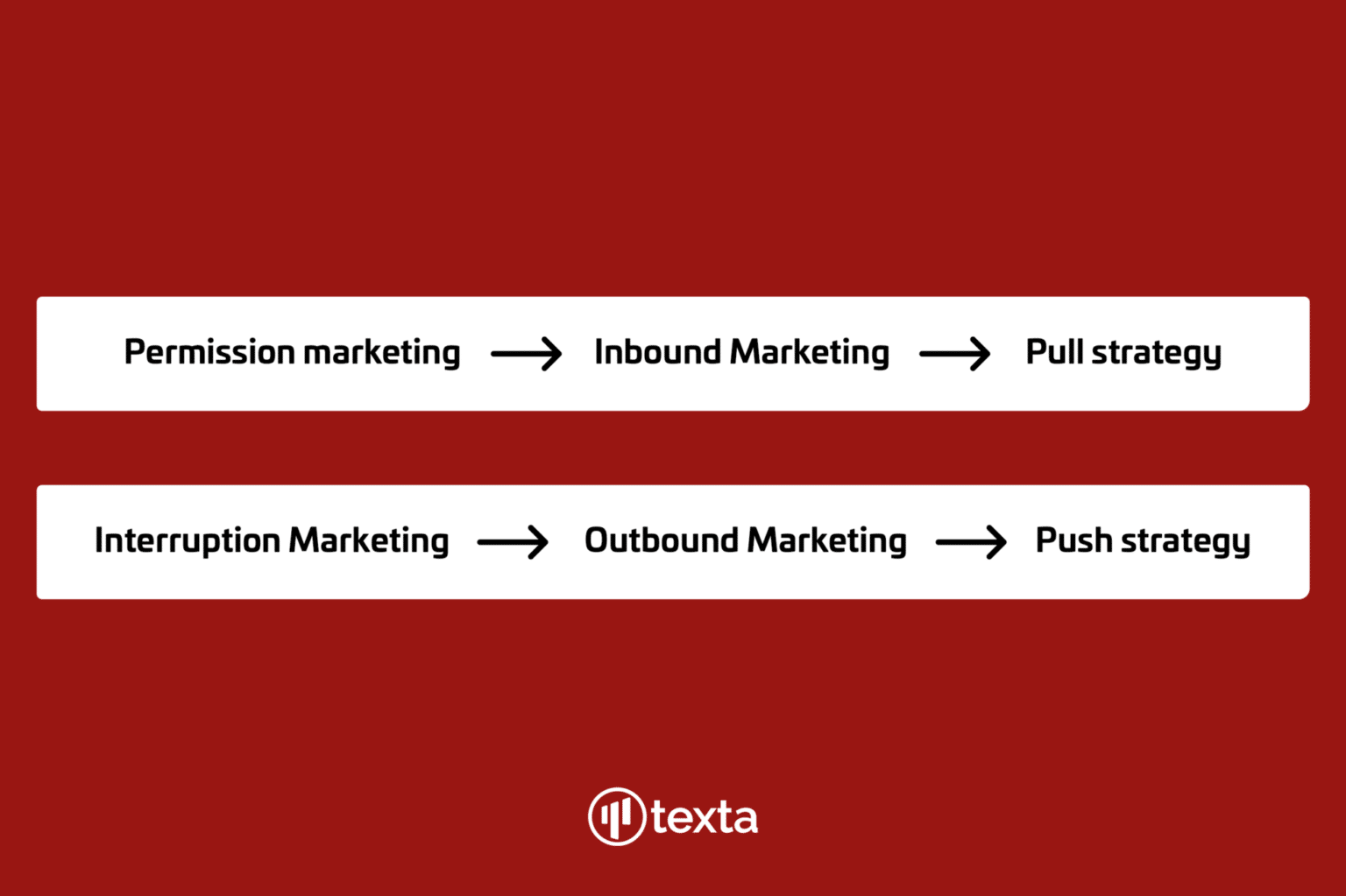 Permission marketing → Inbound Marketing → Pull strategy

Interruption Marketing → Outbound Marketing → Push strategy

texta